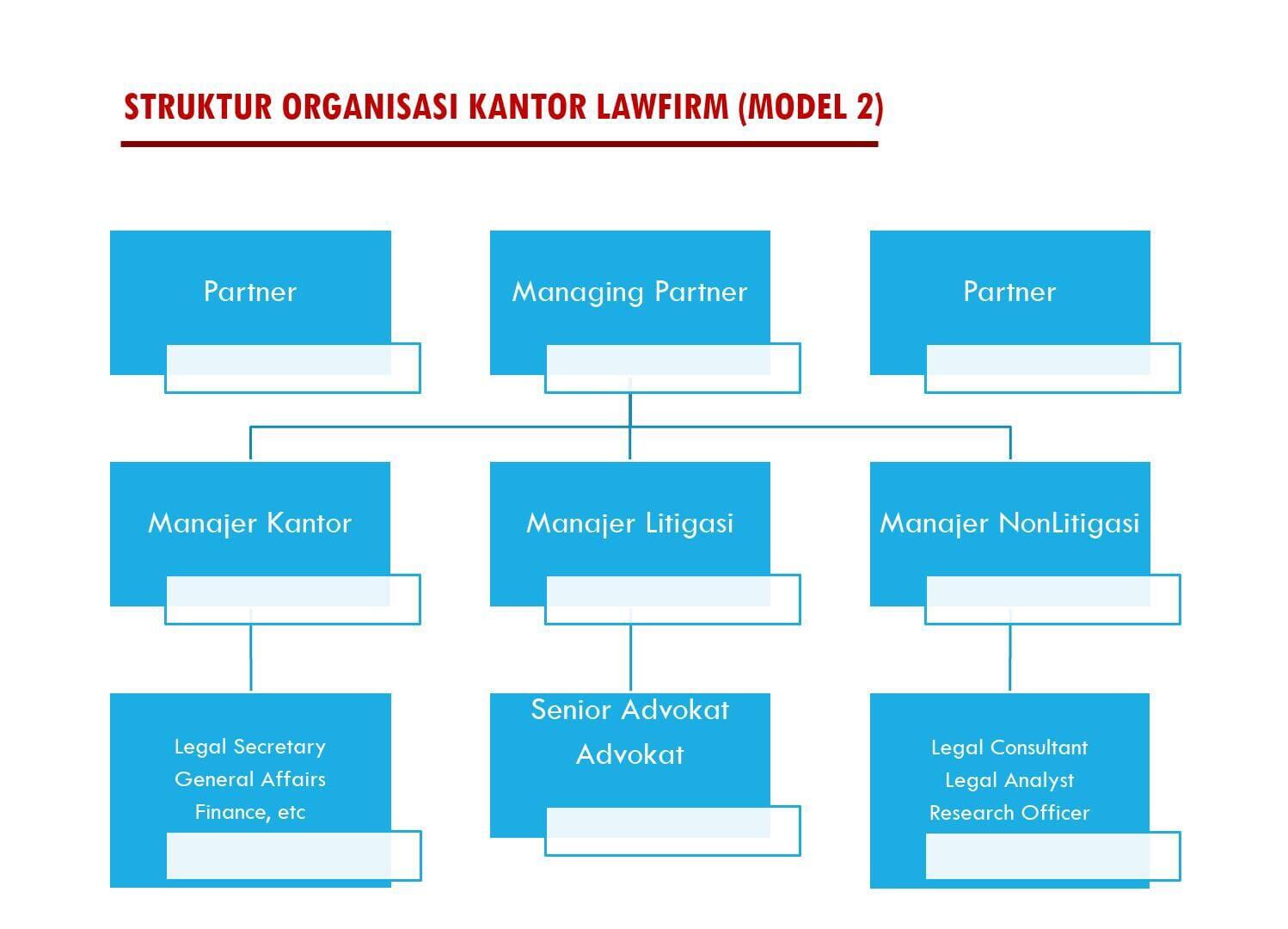 STRUKTUR ORGANISASI KANTOR LAWFIRM (MODEL 2)

Partner

Managing Partner

Partner

Manajer Kantor

Manajer Litigasi

Manajer NonLitigasi

Legal Secretary
General Affairs
Finance, etc

Senior Advokat
Advokat

Legal Consultant
Legal Analyst
Research Officer